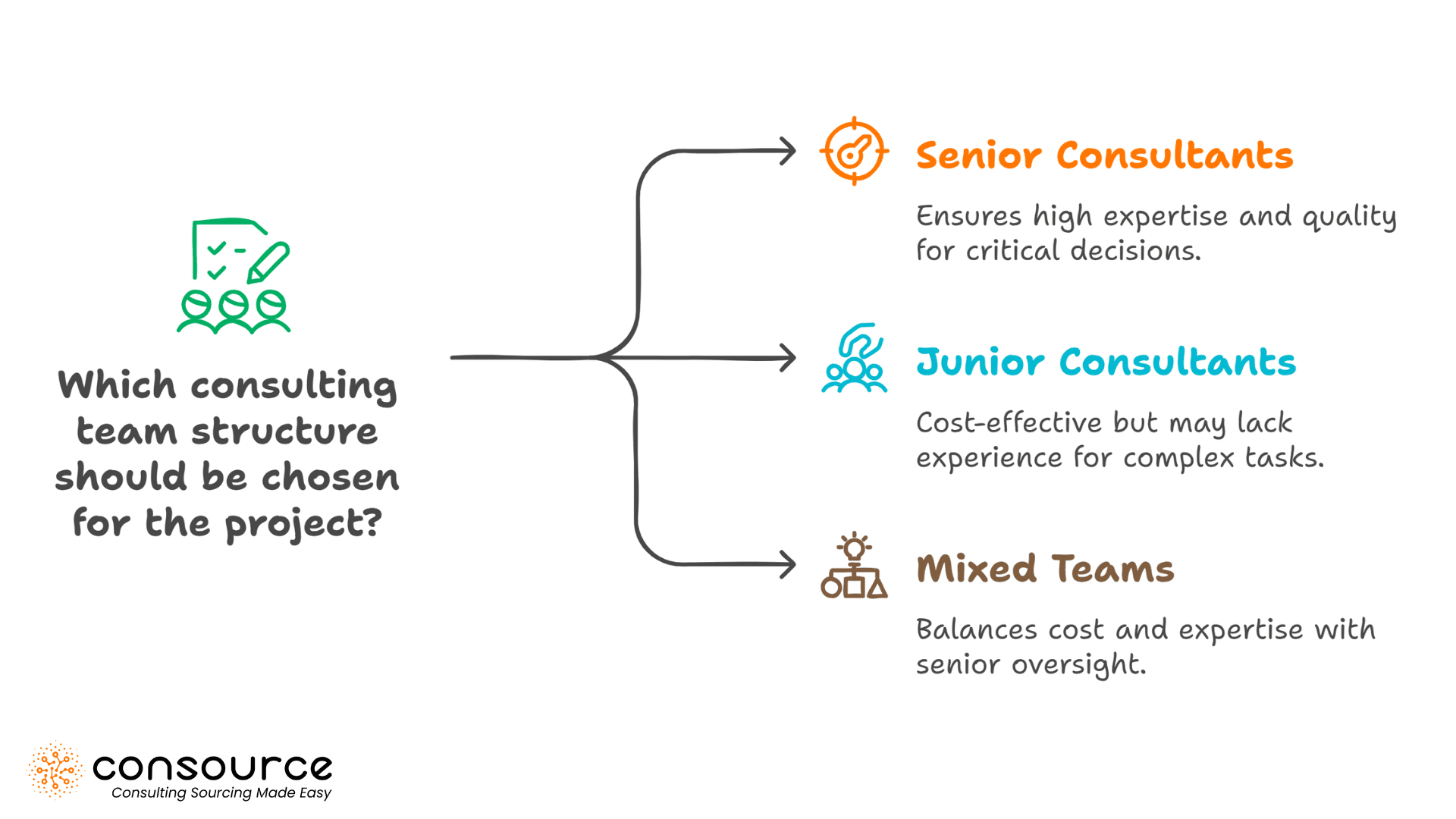 Which consulting team structure should be chosen for the project?

Senior Consultants

Ensures high expertise and quality for critical decisions.

Junior Consultants

Cost-effective but may lack experience for complex tasks.

Mixed Teams

Balances cost and expertise with senior oversight.

consource
Consulting Sourcing Made Easy